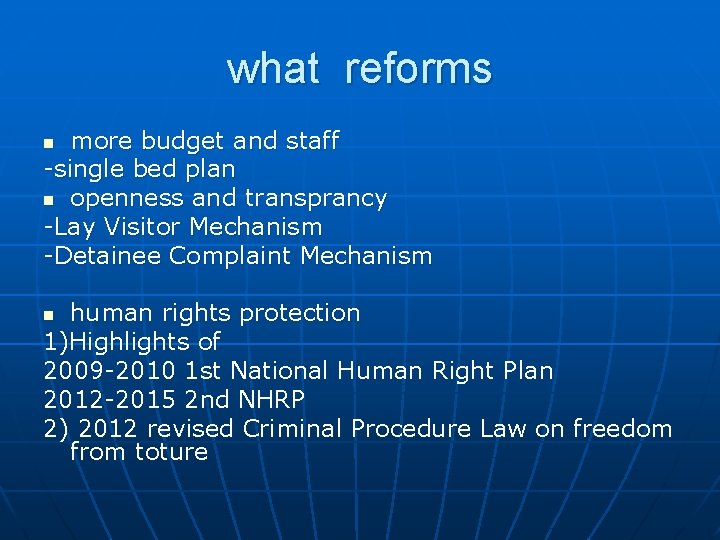 what reforms

- more budget and staff
-single bed plan
- openness and transprancy
-Lay Visitor Mechanism
-Detainee Complaint Mechanism

- human rights protection
1)Highlights of
2009-2010 1st National Human Right Plan
2012-2015 2nd NHRP
2) 2012 revised Criminal Procedure Law on freedom from toture